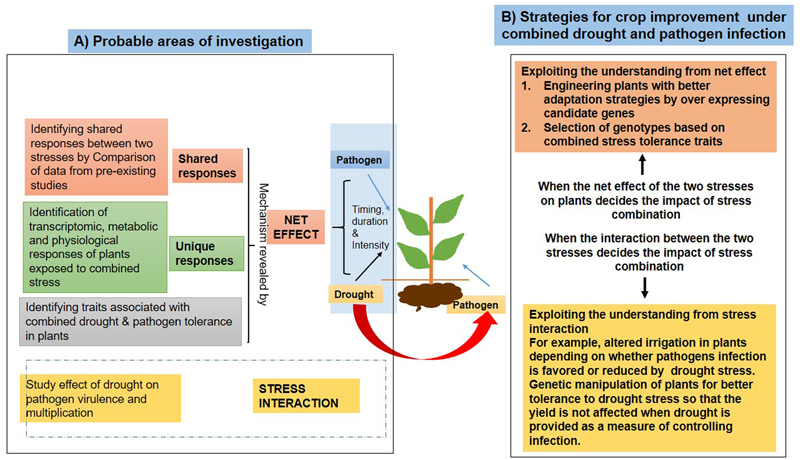 A) Probable areas of investigation

Identifying shared responses between two stresses by Comparison of data from pre-existing studies

Shared responses

Identification of transcriptomic, metabolic and physiological responses of plants exposed to combined stress

Unique responses

Identifying traits associated with combined drought & pathogen tolerance in plants

Mechanism revealed by

NET EFFECT

Pathogen

Timing, duration & Intensity

Drought

Pathogen

Study effect of drought on pathogen virulence and multiplication

STRESS INTERACTION

B) Strategies for crop improvement under combined drought and pathogen infection

Exploiting the understanding from net effect
1. Engineering plants with better adaptation strategies by over expressing candidate genes
2. Selection of genotypes based on combined stress tolerance traits

When the net effect of the two stresses on plants decides the impact of stress combination

When the interaction between the two stresses decides the impact of stress combination

Exploiting the understanding from stress interaction
For example, altered irrigation in plants depending on whether pathogens infection is favored or reduced by drought stress.
Genetic manipulation of plants for better tolerance to drought stress so that the yield is not affected when drought is provided as a measure of controlling infection.